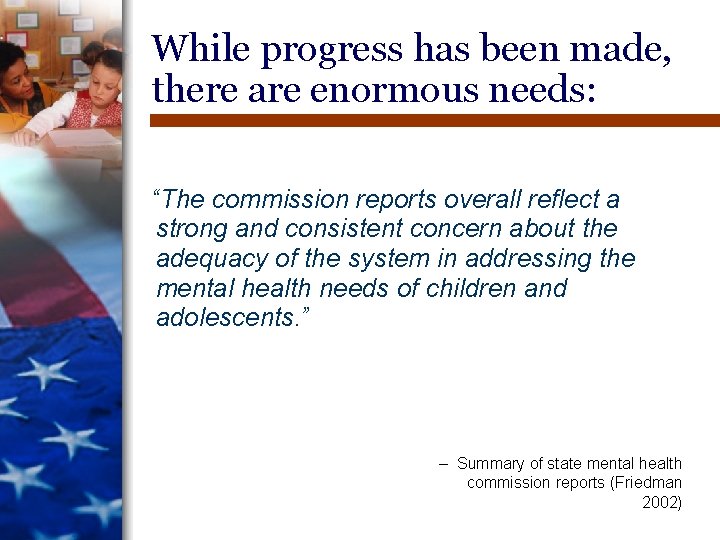 While progress has been made, there are enormous needs:

“The commission reports overall reflect a strong and consistent concern about the adequacy of the system in addressing the mental health needs of children and adolescents.”

– Summary of state mental health commission reports (Friedman 2002)